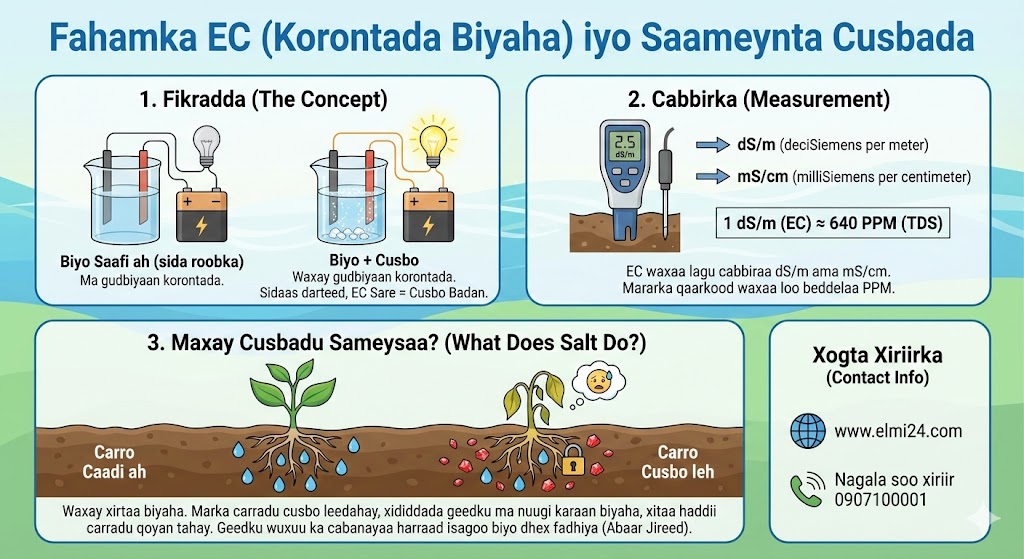 Fahamka EC (Korontada Biyaha) iyo Saameynta Cusbada

1. Fikradda (The Concept)

Biyo Saafi ah (sida roobka)
Ma gudbiyaan korontada.

Biyo + Cusbo
Waxay gudbiyaan korontada.
Sidaas darteed, EC Sare = Cusbo Badan.

2. Cabbirka (Measurement)

2.5
dS/m

dS/m (deciSiemens per meter)

mS/cm (milliSiemens per centimeter)

1 dS/m (EC) ≈ 640 PPM (TDS)

EC waxaa lagu cabbiraa dS/m ama mS/cm.
Mararka qaarkood waxaa loo beddelaa PPM.

3. Maxay Cusbadu Sameysaa? (What Does Salt Do?)

Carro Caadi ah

Carro Cusbo leh

Waxay xirtaa biyaha. Marka carradu cusbo leedahay, xididdada geedku ma nuugi karaan biyaha, xitaa haddii carradu qoyan tahay. Geedku wuxuu ka cabanayaa harraad isagoo biyo dhex fadhiya (Abaar Jireed).

Xogta Xiriirka
(Contact Info)

www.elmi24.com

Nagala soo xiriir
0907100001